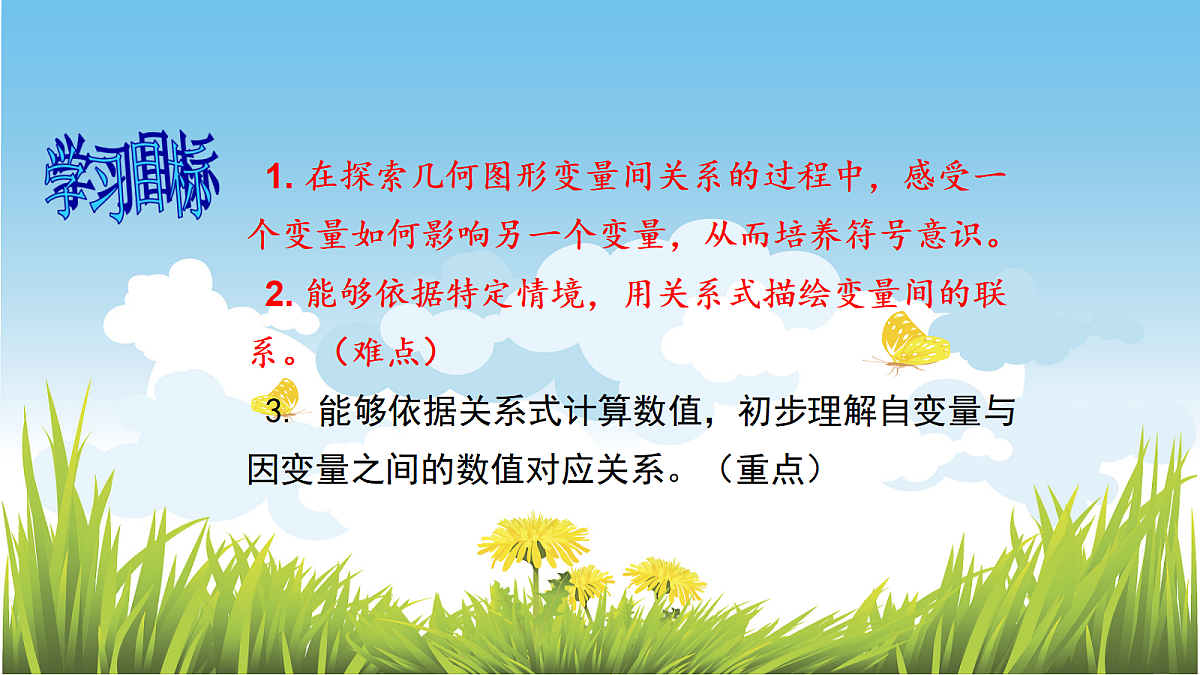 学习目标

1. 在探索几何图形变量间关系的过程中，感受一个变量如何影响另一个变量，从而培养符号意识。

2. 能够依据特定情境，用关系式描绘变量间的联系。（难点）

3. 能够依据关系式计算数值，初步理解自变量与因变量之间的数值对应关系。（重点）